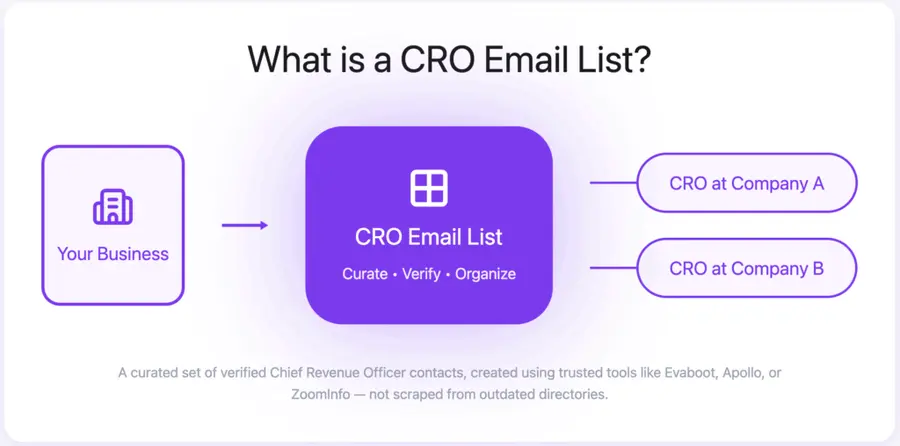 What is a CRO Email List?

Your Business

CRO Email List

Curate • Verify • Organize

CRO at Company A

CRO at Company B

A curated set of verified Chief Revenue Officer contacts, created using trusted tools like Evaboot, Apollo, or ZoomInfo — not scraped from outdated directories.